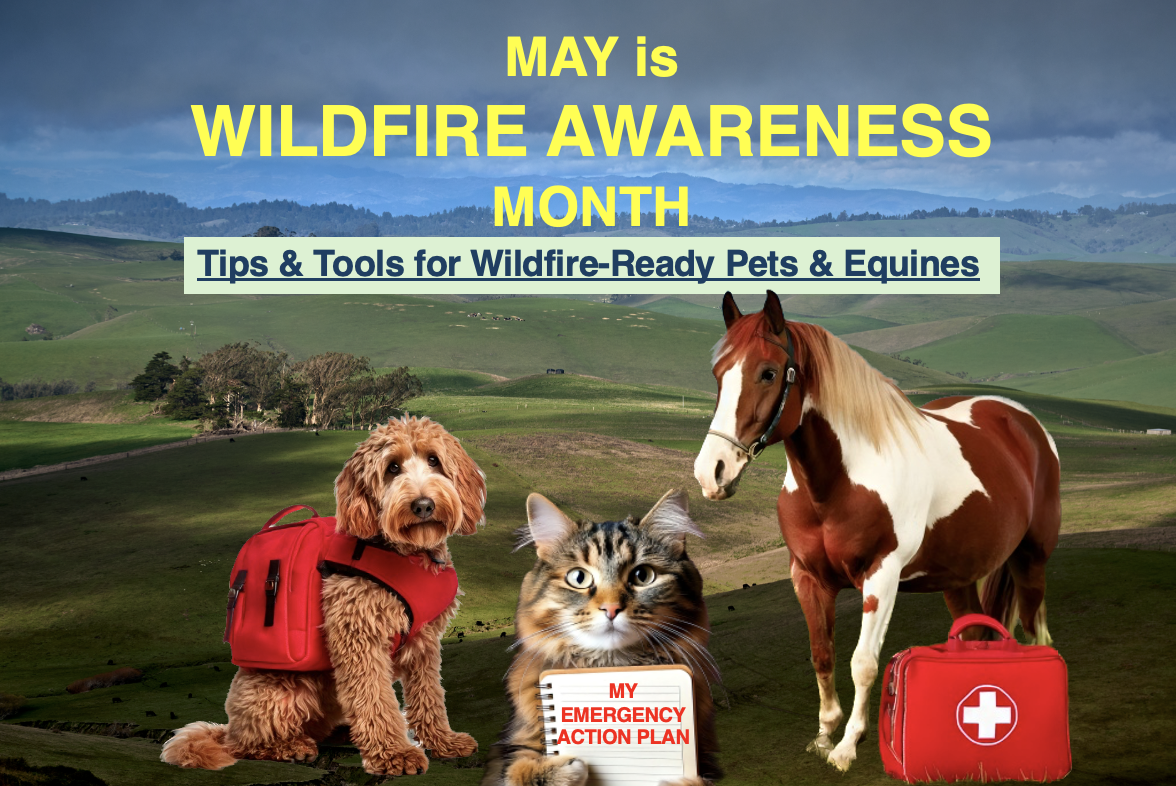 MAY is
WILDFIRE AWARENESS
MONTH

Tips & Tools for Wildfire-Ready Pets & Equines

MY
EMERGENCY
ACTION PLAN